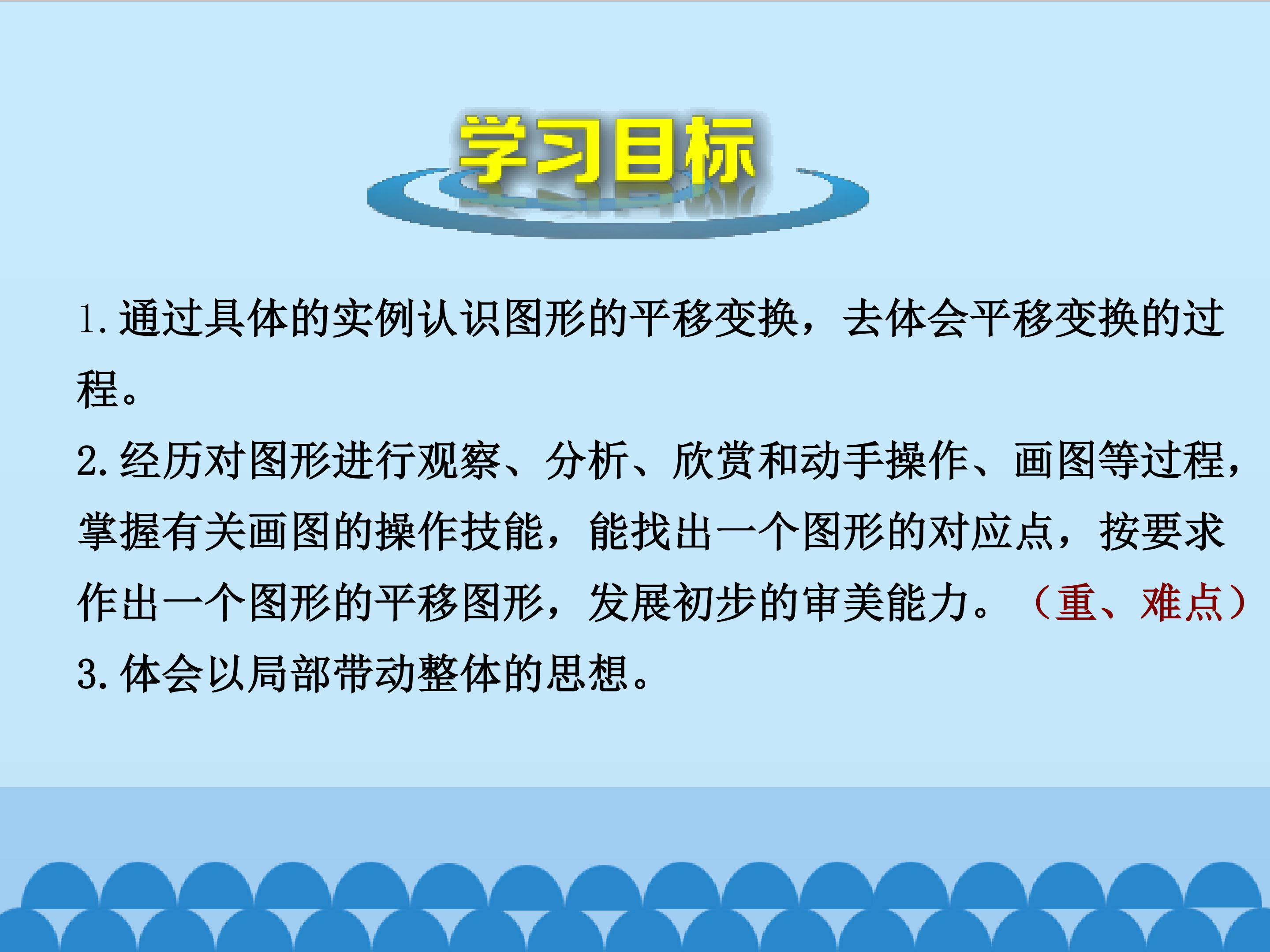 学习目标

1.通过具体的实例认识图形的平移变换，去体会平移变换的过程。

2.经历对图形进行观察、分析、欣赏和动手操作、画图等过程，掌握有关画图的操作技能，能找出一个图形的对应点，按要求作出一个图形的平移图形，发展初步的审美能力。（重、难点）

3.体会以局部带动整体的思想。